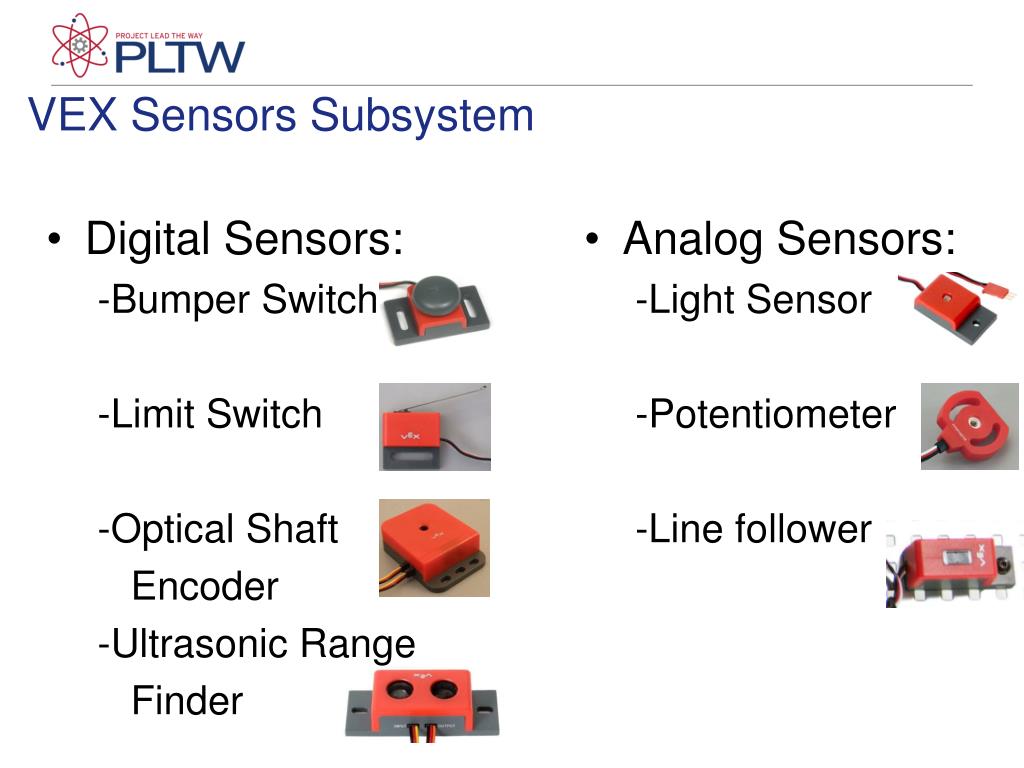 PROJECT LEAD THE WAY
PLTW

VEX Sensors Subsystem

• Digital Sensors:
-Bumper Switch

-Limit Switch

-Optical Shaft Encoder
-Ultrasonic Range Finder

• Analog Sensors:
-Light Sensor

-Potentiometer

-Line follower